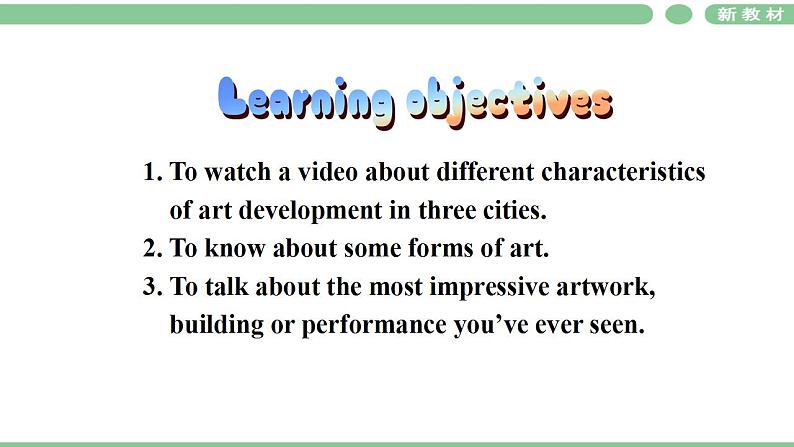 新教材

Learning objectives

1. To watch a video about different characteristics of art development in three cities.
2. To know about some forms of art.
3. To talk about the most impressive artwork, building or performance you've ever seen.